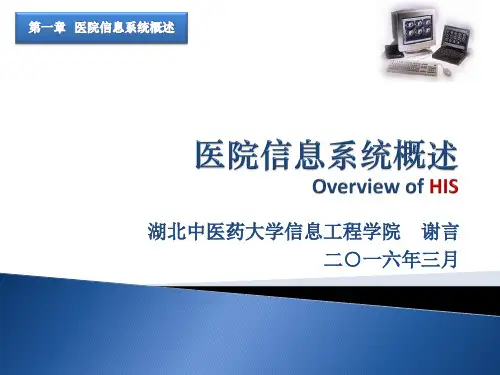 第一章 医院信息系统概述

医院信息系统概述
Overview of HIS

湖北中医药大学信息工程学院 谢言
二〇一六年三月